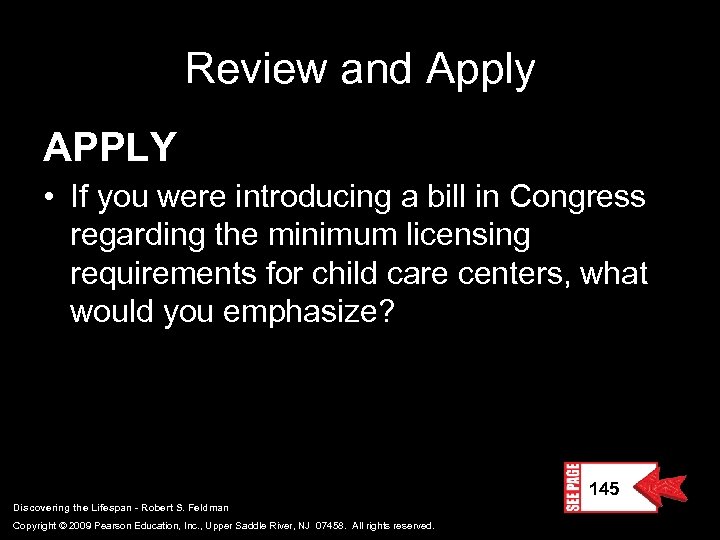 Review and Apply

APPLY

• If you were introducing a bill in Congress regarding the minimum licensing requirements for child care centers, what would you emphasize?

SEE PAGE 145

Discovering the Lifespan - Robert S. Feldman

Copyright © 2009 Pearson Education, Inc., Upper Saddle River, NJ 07458. All rights reserved.